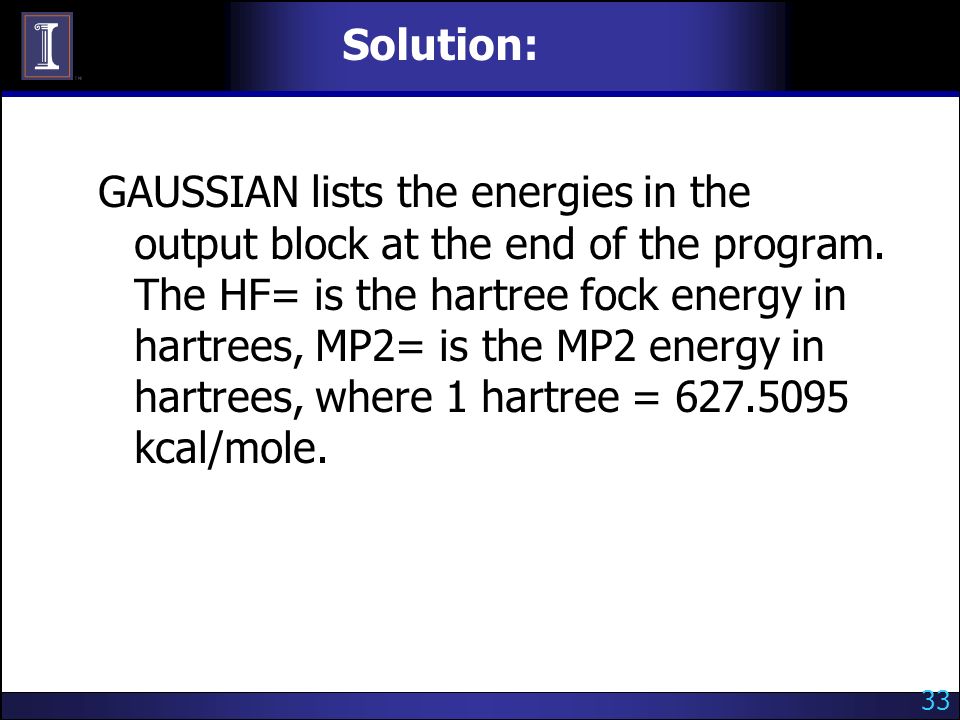 Solution:

GAUSSIAN lists the energies in the output block at the end of the program. The HF= is the hartree fock energy in hartrees, MP2= is the MP2 energy in hartrees, where 1 hartree = 627.5095 kcal/mole.

33